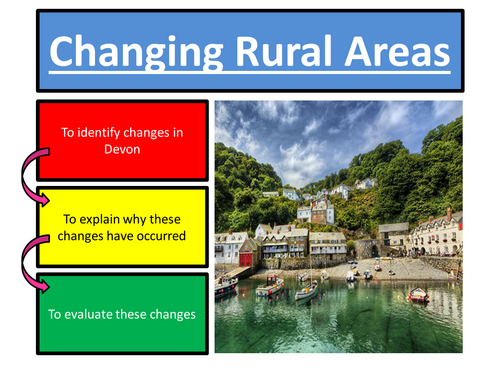 Changing Rural Areas

To identify changes in Devon

To explain why these changes have occurred

To evaluate these changes